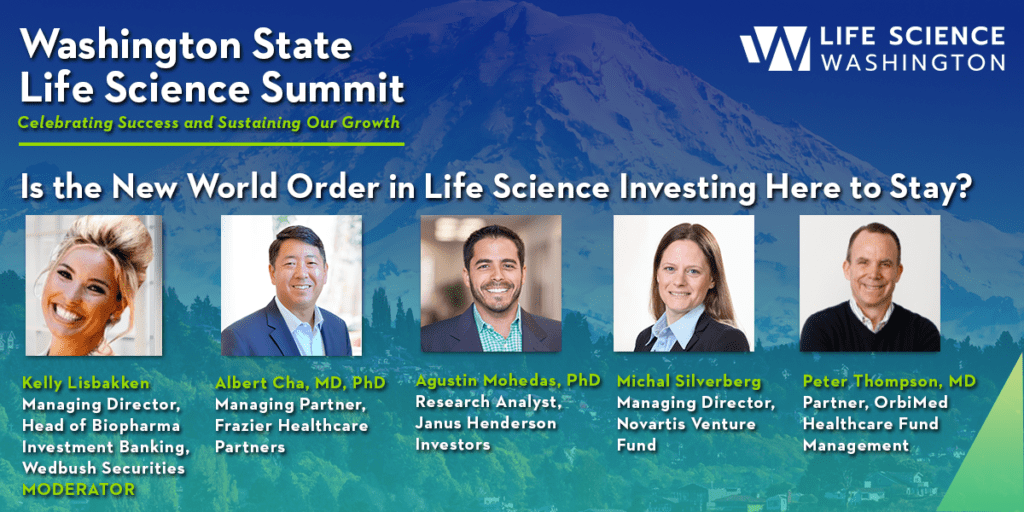 Washington State Life Science Summit

Celebrating Success and Sustaining Our Growth

LIFE SCIENCE WASHINGTON

Is the New World Order in Life Science Investing Here to Stay?

Kelly Lisbakken
Managing Director, Head of Biopharma Investment Banking, Wedbush Securities
MODERATOR

Albert Cha, MD, PhD
Managing Partner, Frazier Healthcare Partners

Agustin Mohedas, PhD
Research Analyst, Janus Henderson Investors

Michal Silverberg
Managing Director, Novartis Venture Fund

Peter Thompson, MD
Partner, OrbiMed Healthcare Fund Management